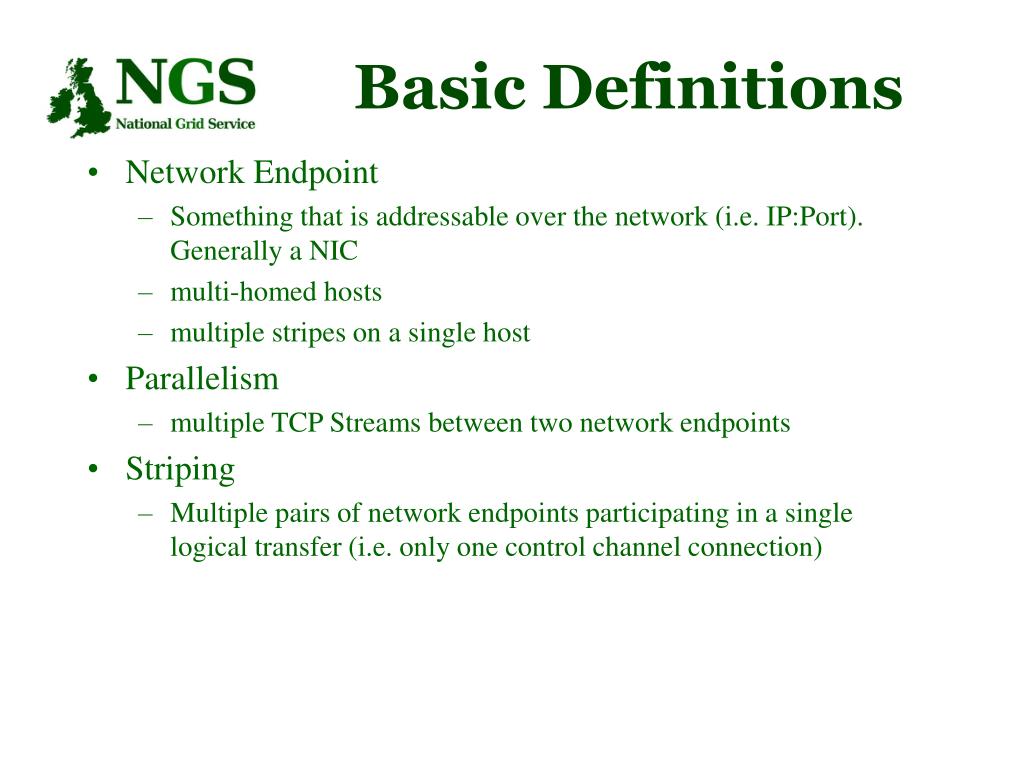 NGS
National Grid Service

Basic Definitions

• Network Endpoint
– Something that is addressable over the network (i.e. IP:Port). Generally a NIC
– multi-homed hosts
– multiple stripes on a single host
• Parallelism
– multiple TCP Streams between two network endpoints
• Striping
– Multiple pairs of network endpoints participating in a single logical transfer (i.e. only one control channel connection)